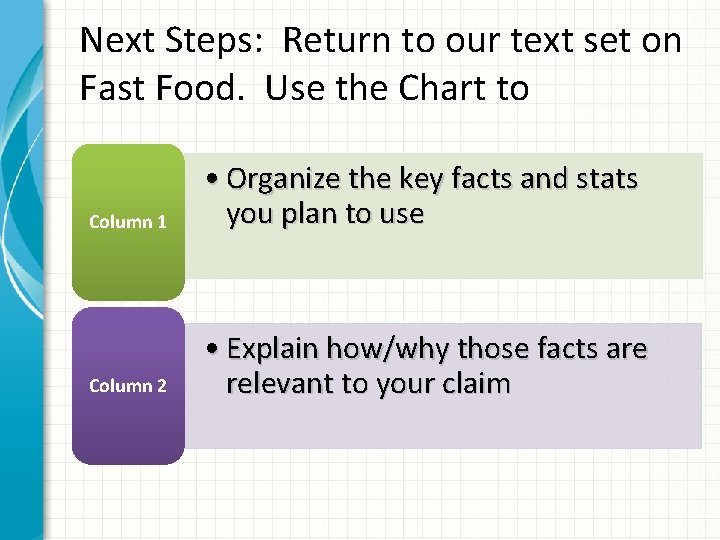 Next Steps: Return to our text set on Fast Food. Use the Chart to

Column 1

• Organize the key facts and stats you plan to use

Column 2

• Explain how/why those facts are relevant to your claim